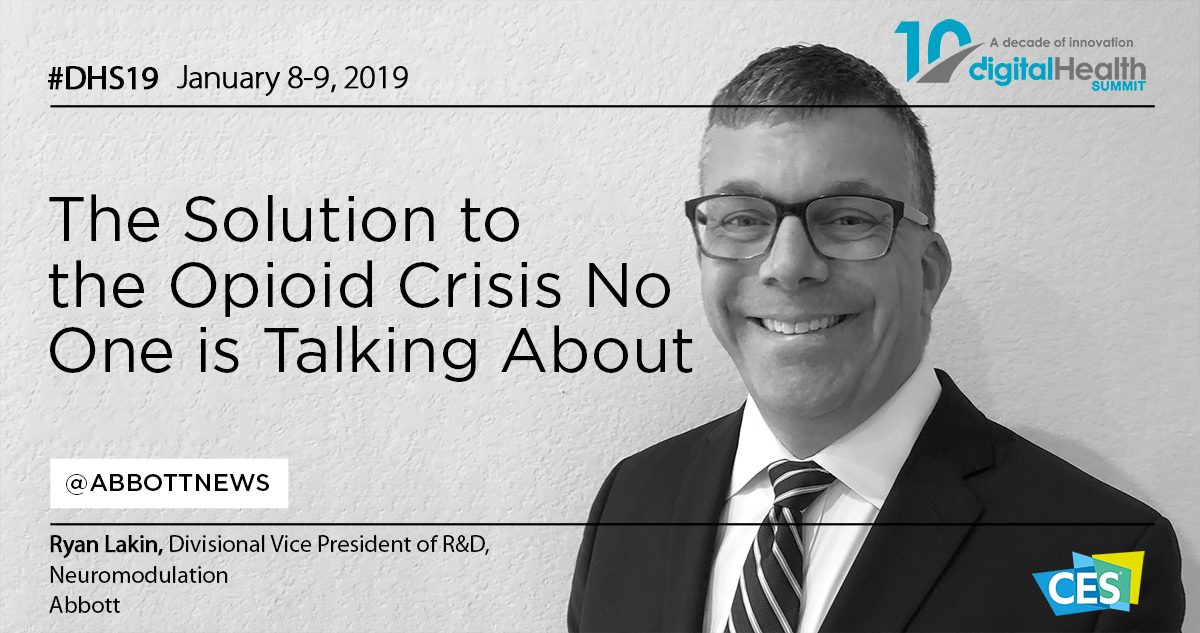 #DHS19 January 8-9, 2019

10 A decade of innovation digitalHealth SUMMIT

The Solution to the Opioid Crisis No One is Talking About

@ABBOTTNEWS

Ryan Lakin, Divisional Vice President of R&D, Neuromodulation
Abbott

CES